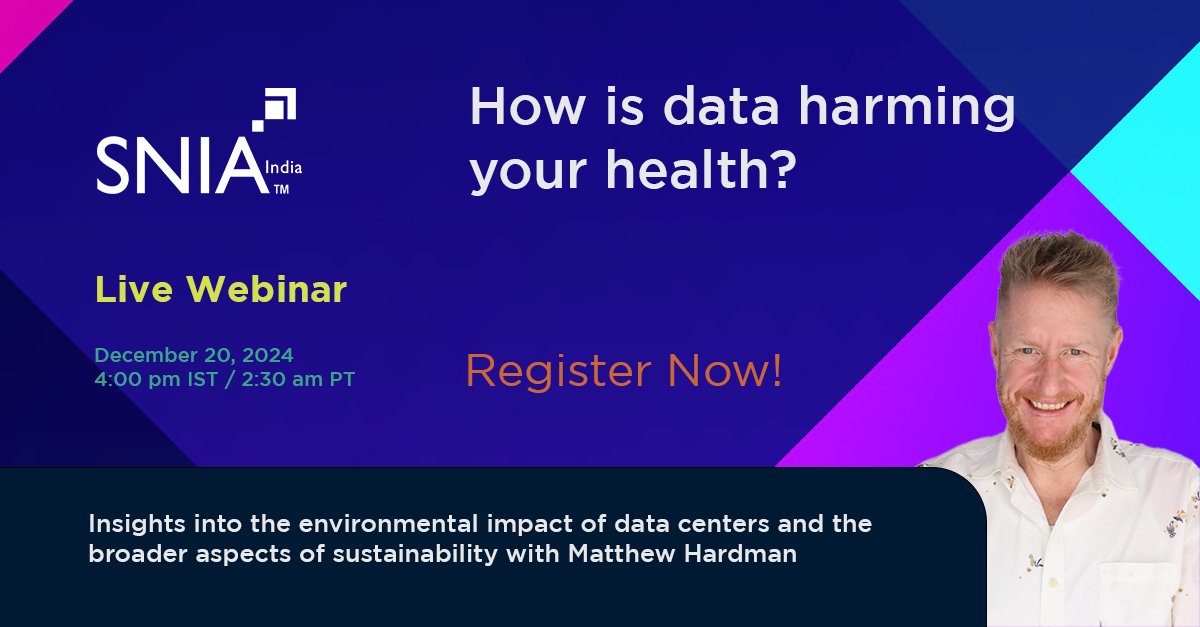 SNIA India TM

How is data harming your health?

Live Webinar

December 20, 2024
4:00 pm IST / 2:30 am PT

Register Now!

Insights into the environmental impact of data centers and the broader aspects of sustainability with Matthew Hardman